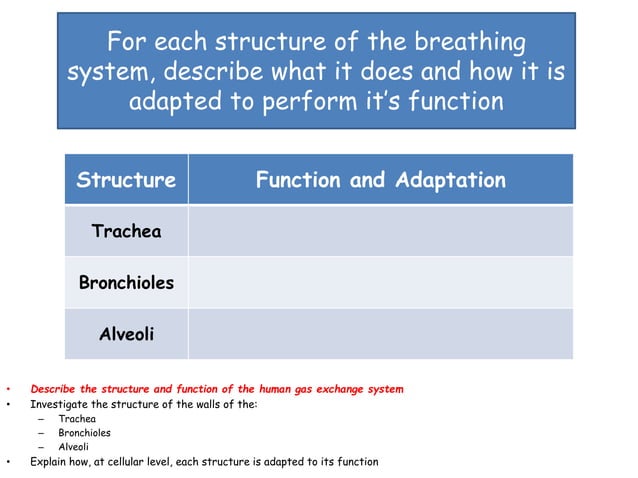 For each structure of the breathing system, describe what it does and how it is adapted to perform it's function

| Structure | Function and Adaptation |
|---|---|
| Trachea | |
| Bronchioles | |
| Alveoli | |

• Describe the structure and function of the human gas exchange system
• Investigate the structure of the walls of the:
– Trachea
– Bronchioles
– Alveoli
• Explain how, at cellular level, each structure is adapted to its function